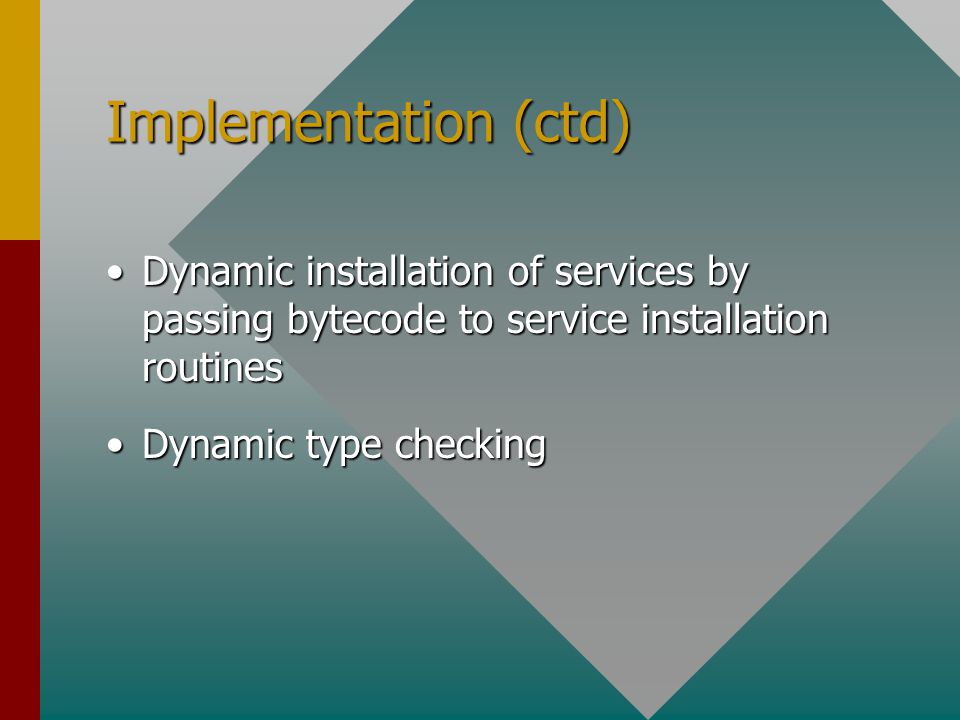 Implementation (ctd)

• Dynamic installation of services by passing bytecode to service installation routines

• Dynamic type checking